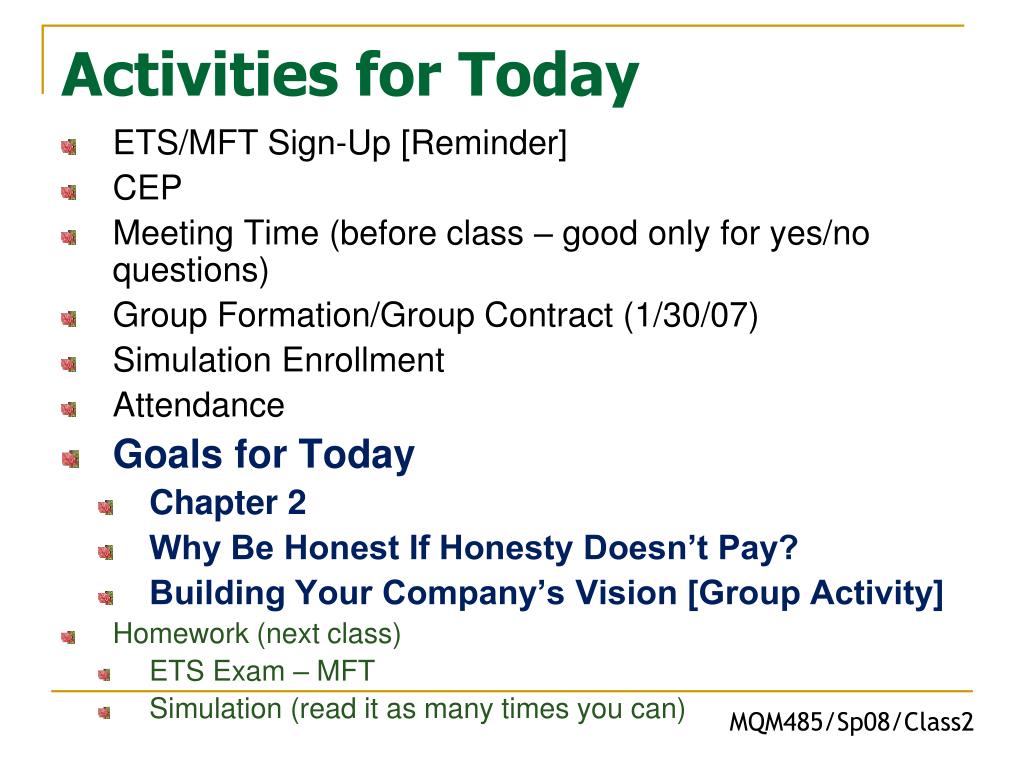 Activities for Today

ETS/MFT Sign-Up [Reminder]

CEP

Meeting Time (before class – good only for yes/no questions)

Group Formation/Group Contract (1/30/07)

Simulation Enrollment

Attendance

Goals for Today

Chapter 2

Why Be Honest If Honesty Doesn’t Pay?

Building Your Company’s Vision [Group Activity]

Homework (next class)

ETS Exam – MFT

Simulation (read it as many times you can)

MQM485/Sp08/Class2